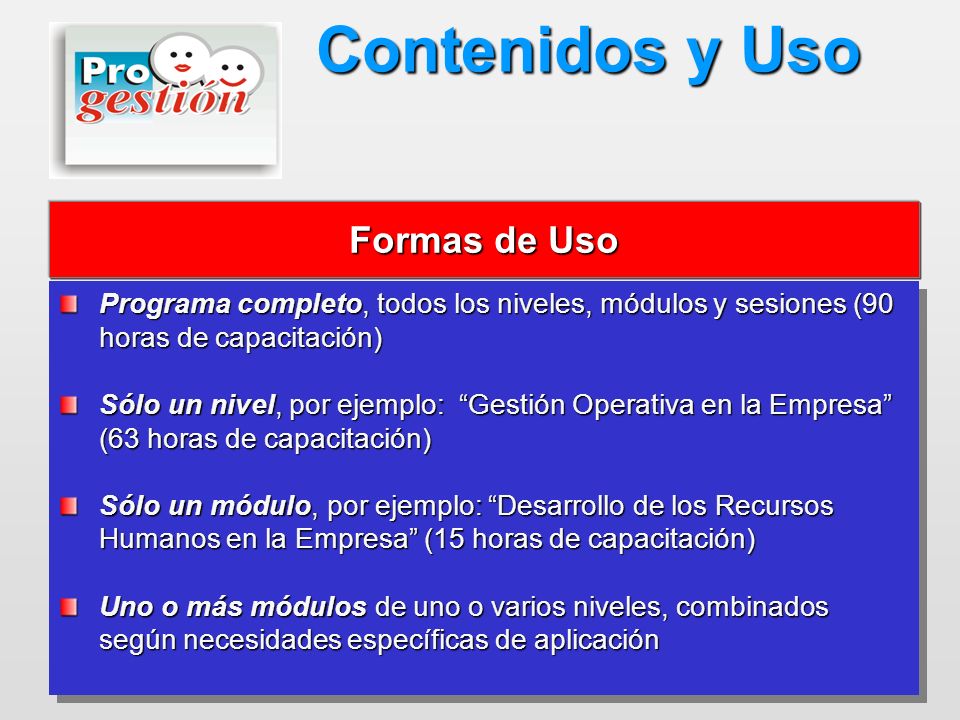 Pro gestión

Contenidos y Uso

Formas de Uso

Programa completo, todos los niveles, módulos y sesiones (90 horas de capacitación)

Sólo un nivel, por ejemplo: “Gestión Operativa en la Empresa” (63 horas de capacitación)

Sólo un módulo, por ejemplo: “Desarrollo de los Recursos Humanos en la Empresa” (15 horas de capacitación)

Uno o más módulos de uno o varios niveles, combinados según necesidades específicas de aplicación